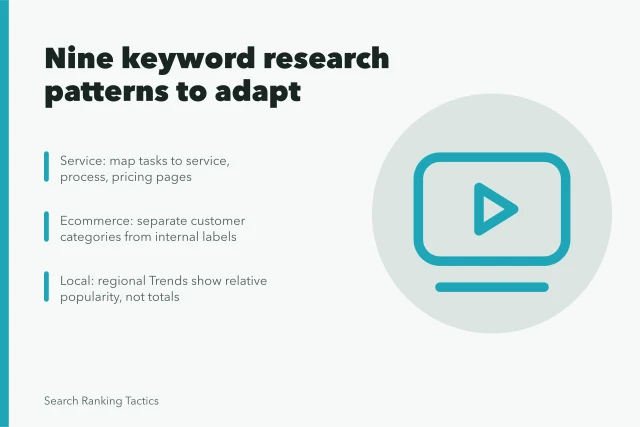 Nine keyword research patterns to adapt

Service: map tasks to service, process, pricing pages

Ecommerce: separate customer categories from internal labels

Local: regional Trends show relative popularity, not totals

Search Ranking Tactics